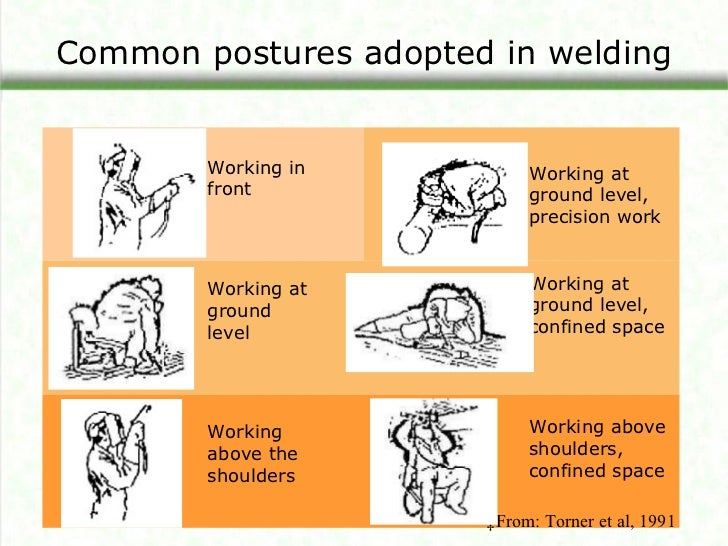 Common postures adopted in welding

Working in front

Working at ground level, precision work

Working at ground level

Working at ground level, confined space

Working above the shoulders

Working above shoulders, confined space

From: Torner et al, 1991